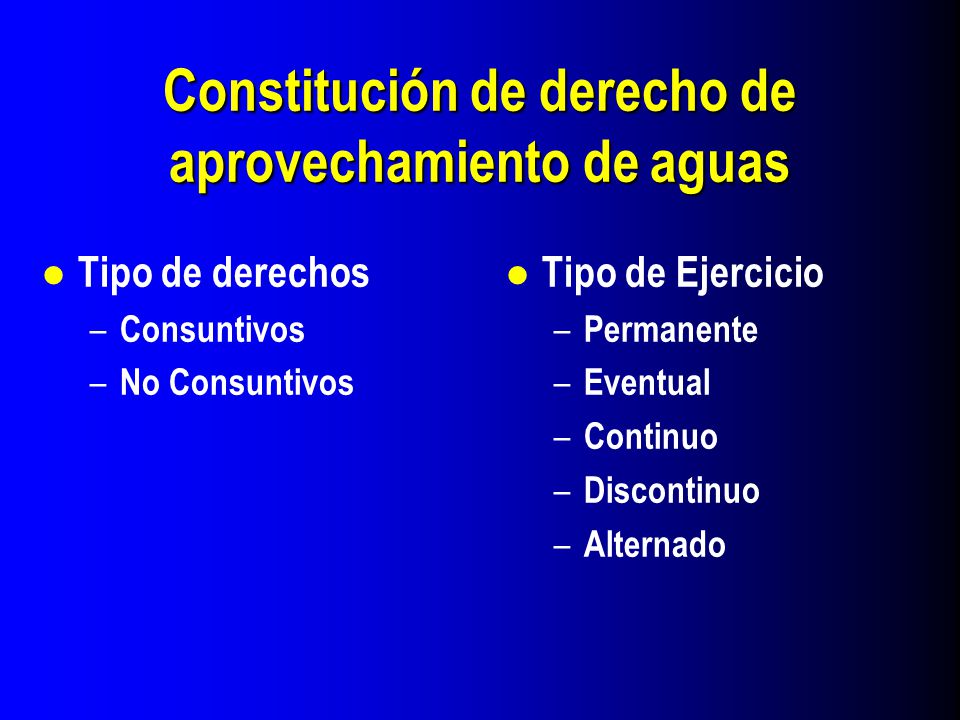 Constitución de derecho de aprovechamiento de aguas

● Tipo de derechos
– Consuntivos
– No Consuntivos

● Tipo de Ejercicio
– Permanente
– Eventual
– Continuo
– Discontinuo
– Alternado